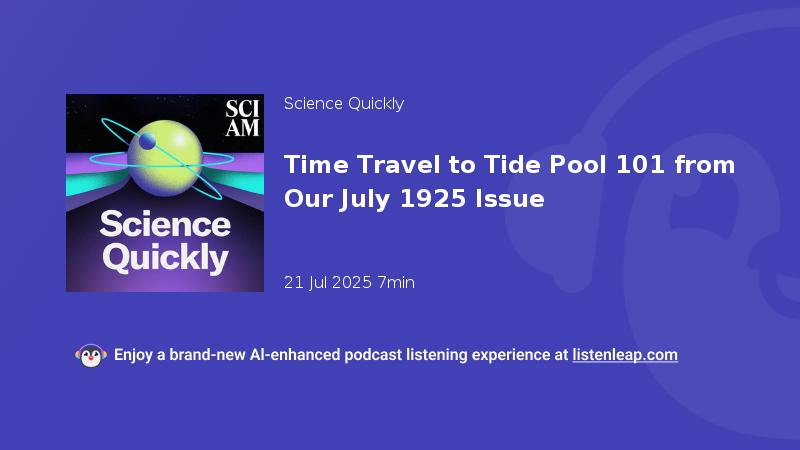 SCI AM

Science Quickly

Science Quickly

Time Travel to Tide Pool 101 from Our July 1925 Issue

21 Jul 2025 7min

Enjoy a brand-new AI-enhanced podcast listening experience at listenleap.com